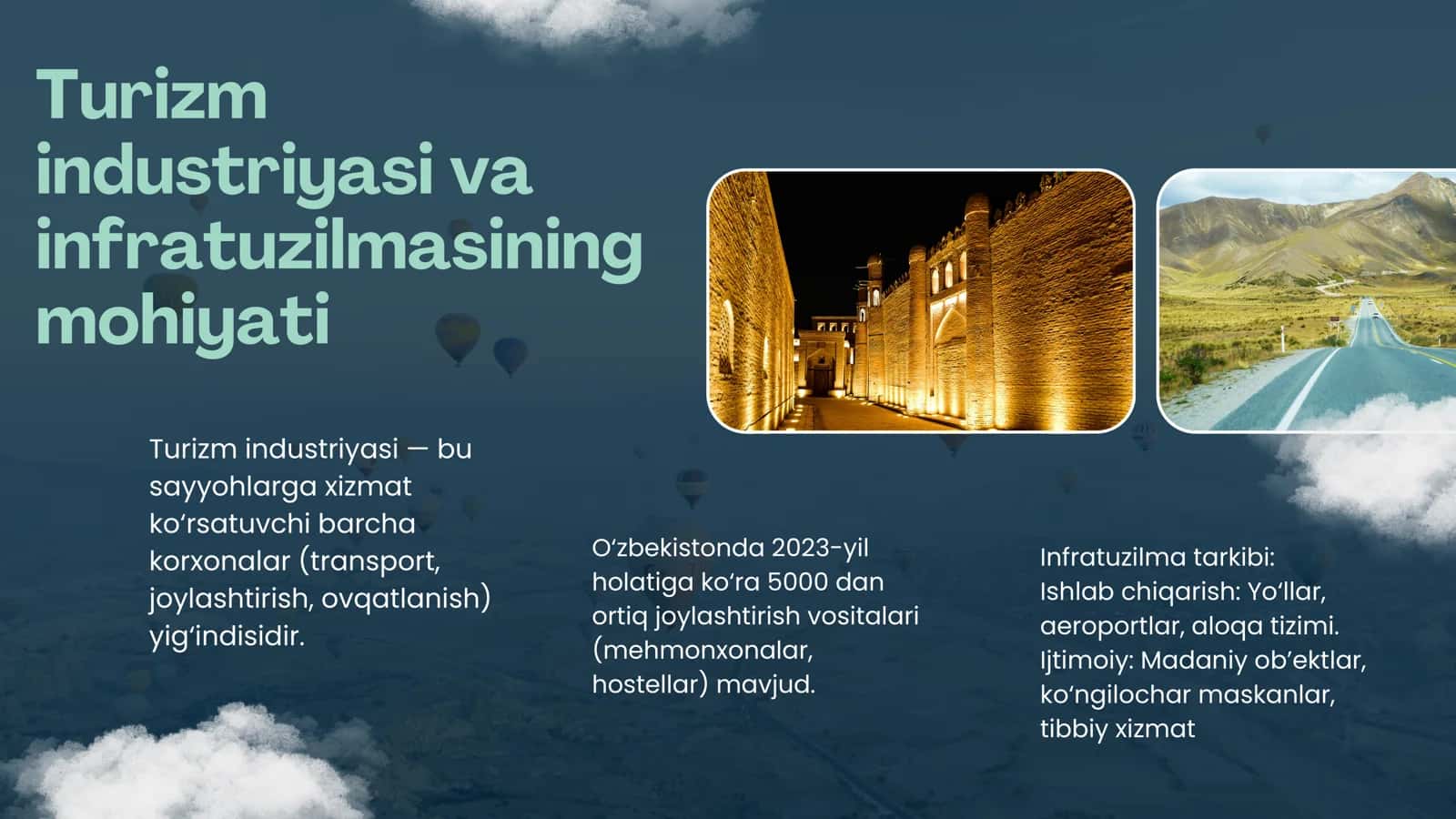 Turizm industriyasi va infratuzilmasining mohiyati

Turizm industriyasi — bu sayyohlarga xizmat ko‘rsatuvchi barcha korxonalar (transport, joylashtirish, ovqatlanish) yig‘indisidir.

O‘zbekistonda 2023-yil holatiga ko‘ra 5000 dan ortiq joylashtirish vositalari (mehmonxonalar, hostellar) mavjud.

Infratuzilma tarkibi:
Ishlab chiqarish: Yo‘llar, aeroportlar, aloqa tizimi.
Ijtimoiy: Madaniy ob’ektlar, ko‘ngilochar maskanlar, tibbiy xizmat